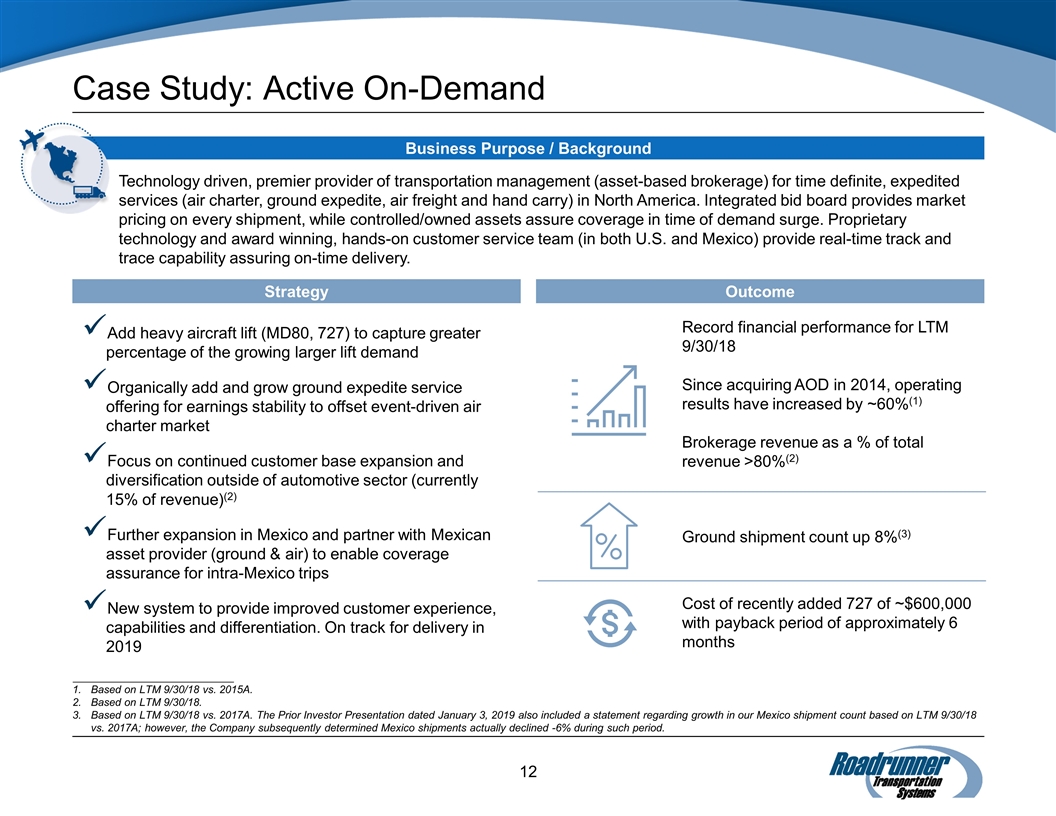 Case Study: Active On-Demand

Business Purpose / Background

Technology driven, premier provider of transportation management (asset-based brokerage) for time definite, expedited services (air charter, ground expedite, air freight and hand carry) in North America. Integrated bid board provides market pricing on every shipment, while controlled/owned assets assure coverage in time of demand surge. Proprietary technology and award winning, hands-on customer service team (in both U.S. and Mexico) provide real-time track and trace capability assuring on-time delivery.

Strategy

✓Add heavy aircraft lift (MD80, 727) to capture greater percentage of the growing larger lift demand

✓Organically add and grow ground expedite service offering for earnings stability to offset event-driven air charter market

✓Focus on continued customer base expansion and diversification outside of automotive sector (currently 15% of revenue)$^{(2)}$

✓Further expansion in Mexico and partner with Mexican asset provider (ground & air) to enable coverage assurance for intra-Mexico trips

✓New system to provide improved customer experience, capabilities and differentiation. On track for delivery in 2019

Outcome

Record financial performance for LTM 9/30/18

Since acquiring AOD in 2014, operating results have increased by ~60%$^{(1)}$

Brokerage revenue as a % of total revenue >80%$^{(2)}$

%

Ground shipment count up 8%$^{(3)}$

$

Cost of recently added 727 of ~$600,000 with payback period of approximately 6 months

1. Based on LTM 9/30/18 vs. 2015A.
2. Based on LTM 9/30/18.
3. Based on LTM 9/30/18 vs. 2017A. The Prior Investor Presentation dated January 3, 2019 also included a statement regarding growth in our Mexico shipment count based on LTM 9/30/18 vs. 2017A; however, the Company subsequently determined Mexico shipments actually declined -6% during such period.

12

Roadrunner Transportation Systems